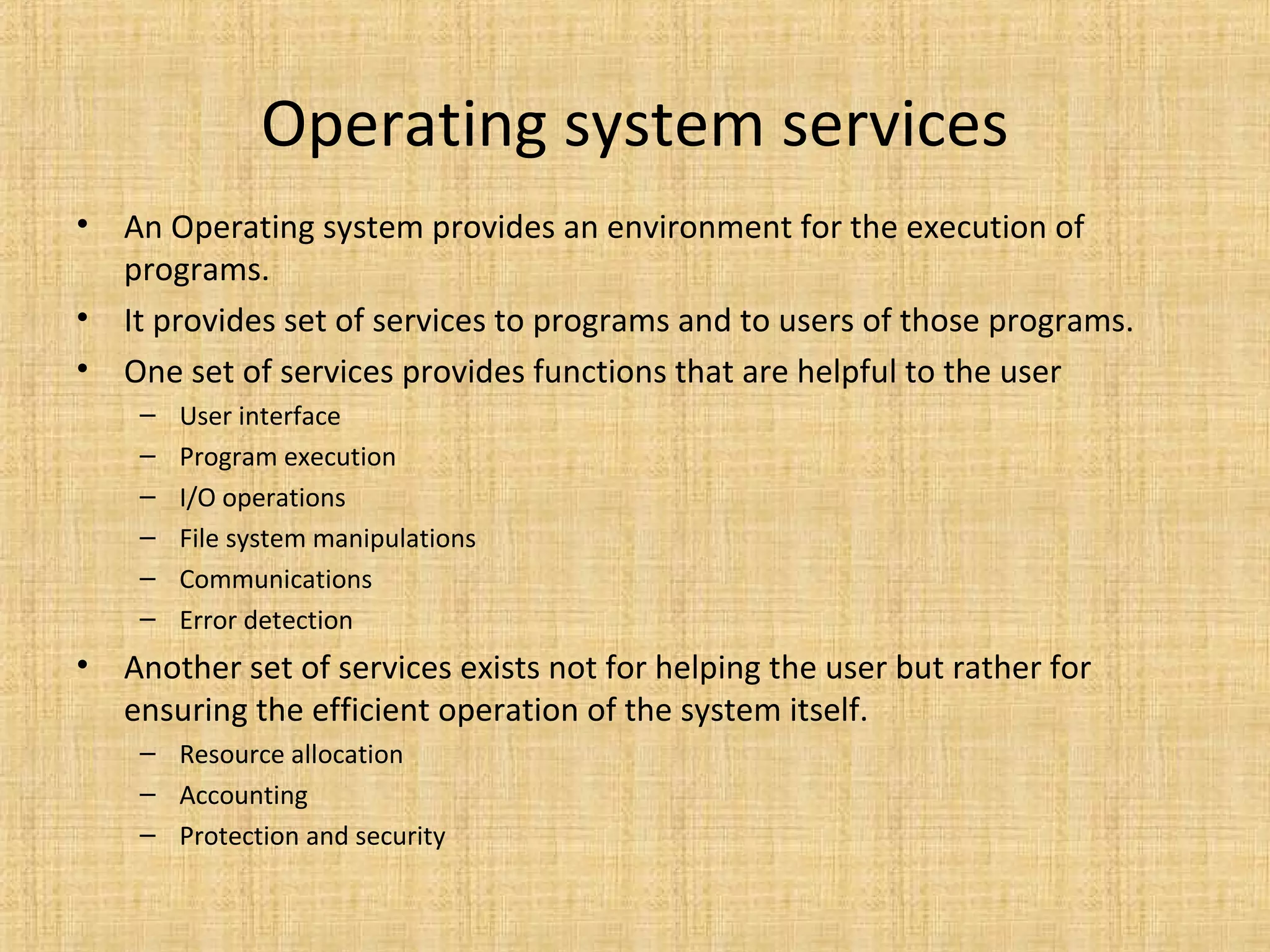 Operating system services

• An Operating system provides an environment for the execution of programs.
• It provides set of services to programs and to users of those programs.
• One set of services provides functions that are helpful to the user
  – User interface
  – Program execution
  – I/O operations
  – File system manipulations
  – Communications
  – Error detection
• Another set of services exists not for helping the user but rather for ensuring the efficient operation of the system itself.
  – Resource allocation
  – Accounting
  – Protection and security